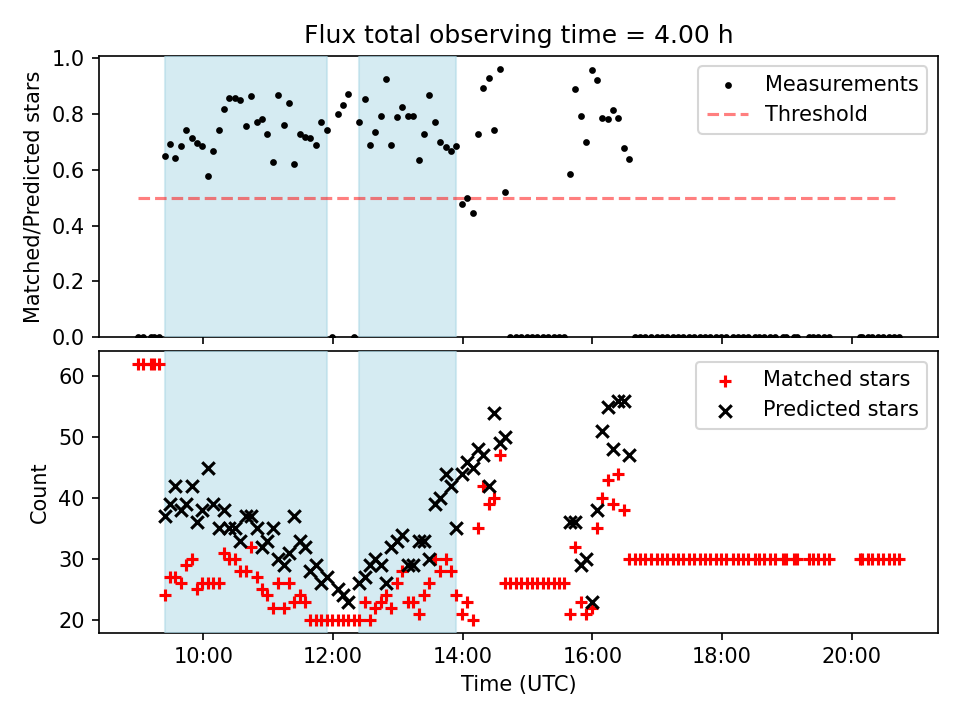 Flux total observing time = 4.00 h

Matched/Predicted stars

1.0
0.8
0.6
0.4
0.2
0.0

Measurements
Threshold

Count

60
50
40
30
20

Matched stars
Predicted stars

10:00
12:00
14:00
16:00
18:00
20:00

Time (UTC)